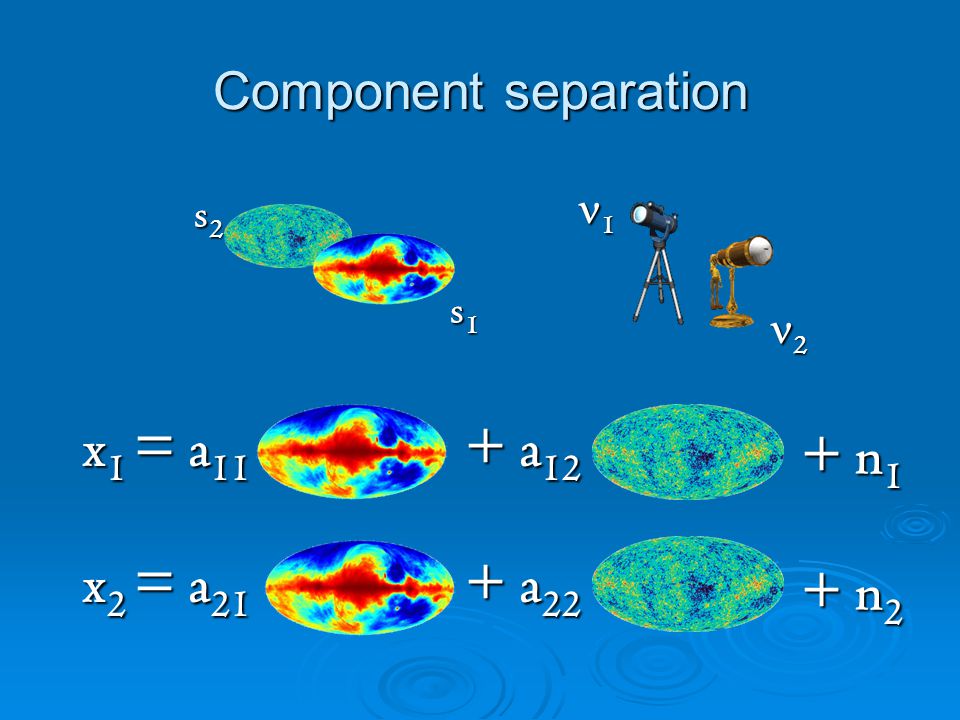 Component separation

$s_2$

$s_1$

$\nu_1$

$\nu_2$

$x_1 = a_{11}$ $+ a_{12}$ $+ n_1$

$x_2 = a_{21}$ $+ a_{22}$ $+ n_2$